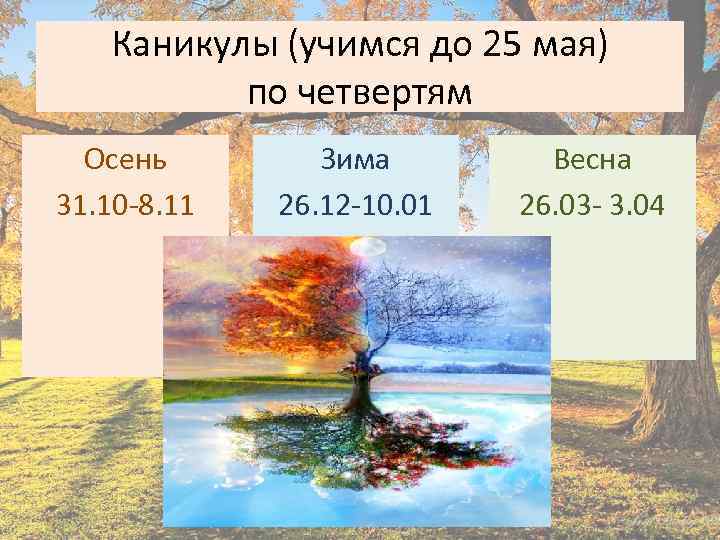 Каникулы (учимся до 25 мая)
по четвертям

Осень
31.10-8.11

Зима
26.12-10.01

Весна
26.03- 3.04